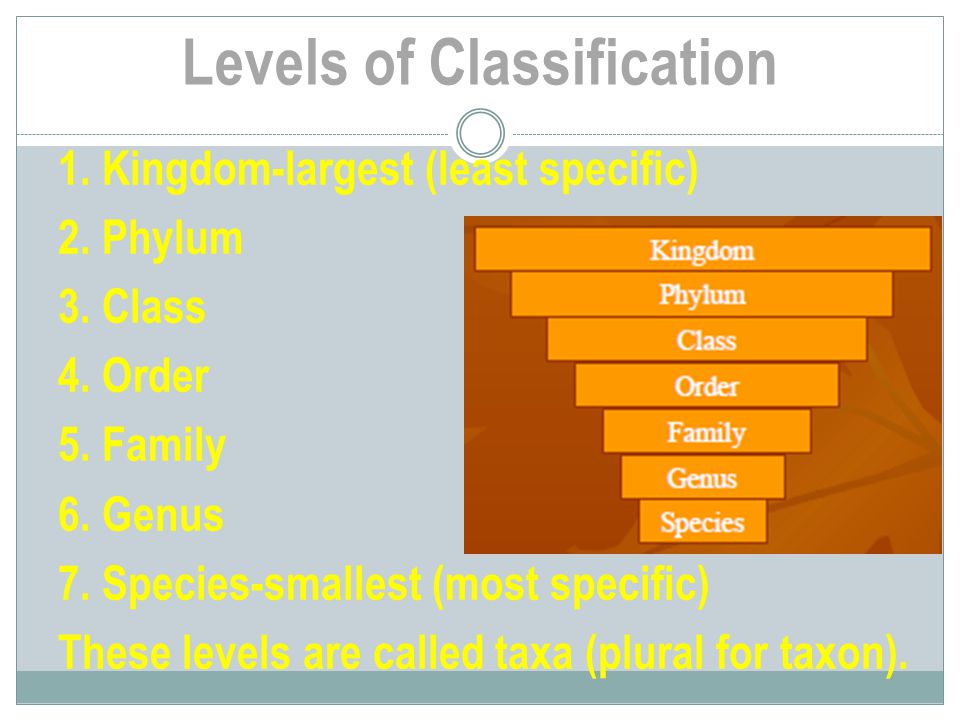 Levels of Classification

1. Kingdom-largest (least specific)
2. Phylum
3. Class
4. Order
5. Family
6. Genus
7. Species-smallest (most specific)
These levels are called taxa (plural for taxon).

Kingdom
Phylum
Class
Order
Family
Genus
Species